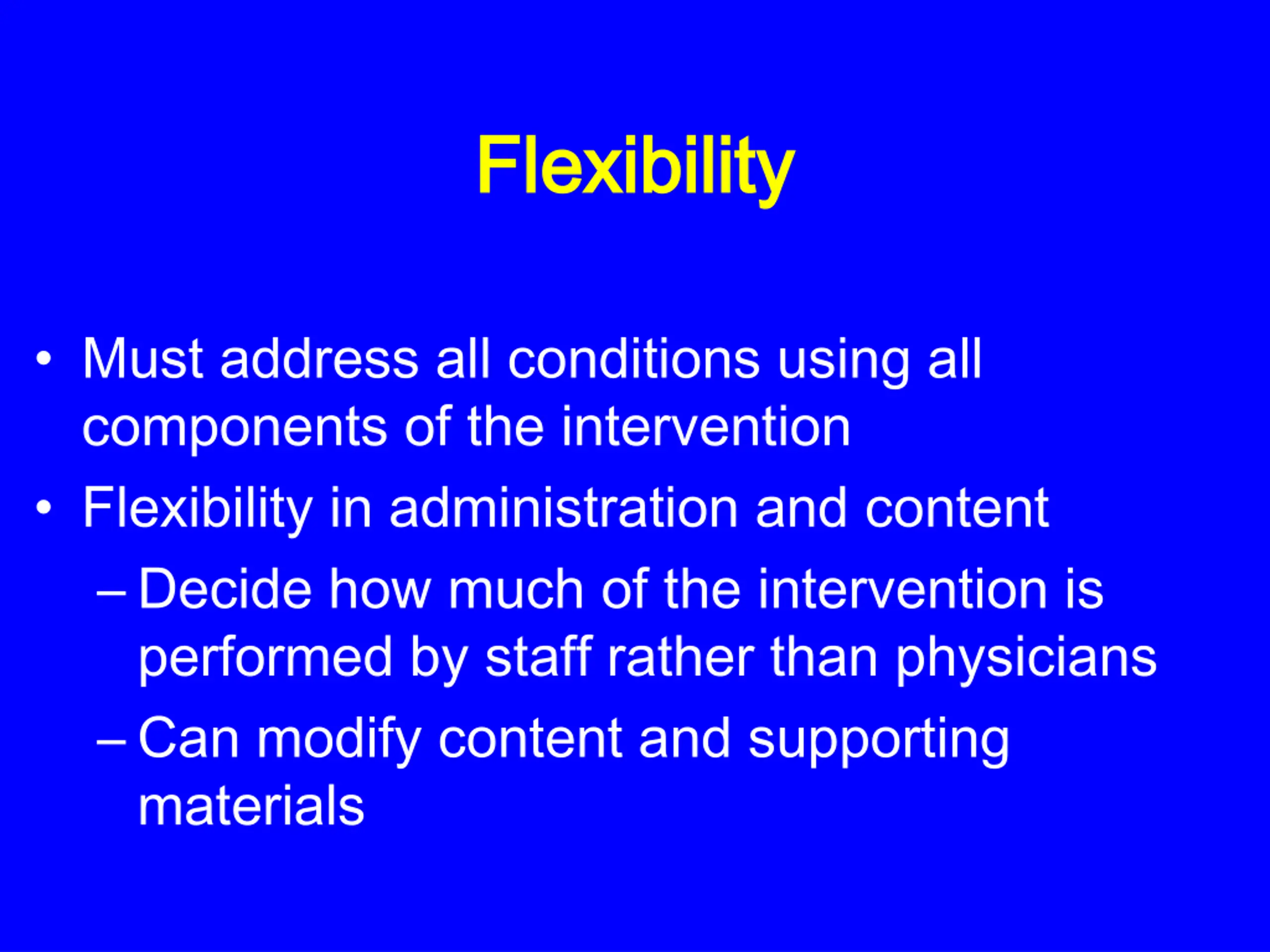 Flexibility

• Must address all conditions using all components of the intervention
• Flexibility in administration and content
– Decide how much of the intervention is performed by staff rather than physicians
– Can modify content and supporting materials